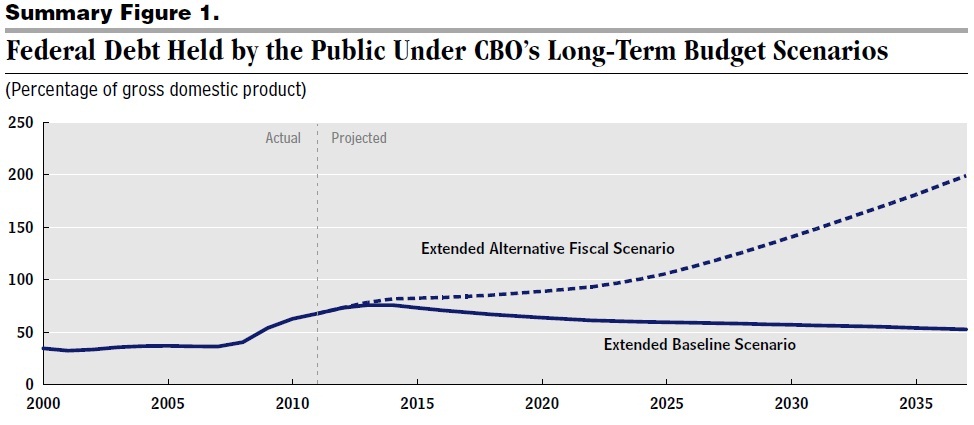 Summary Figure 1.
Federal Debt Held by the Public Under CBO's Long-Term Budget Scenarios
(Percentage of gross domestic product)

250
200
150
100
50
0

Actual
Projected

Extended Alternative Fiscal Scenario
Extended Baseline Scenario

2000
2005
2010
2015
2020
2025
2030
2035